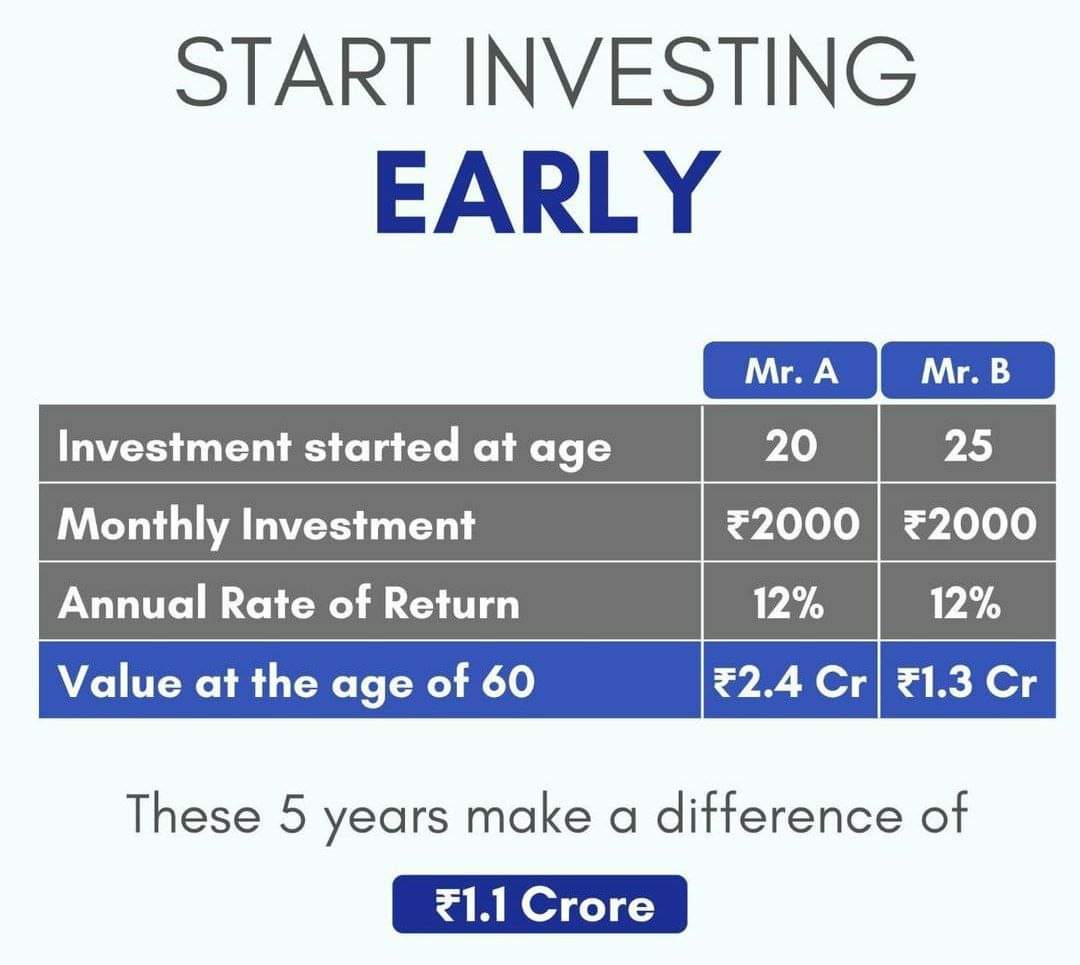 START INVESTING
EARLY

| | Mr. A | Mr. B |
|---|---|---|
| Investment started at age | 20 | 25 |
| Monthly Investment | ₹2000 | ₹2000 |
| Annual Rate of Return | 12% | 12% |
| Value at the age of 60 | ₹2.4 Cr | ₹1.3 Cr |

These 5 years make a difference of

₹1.1 Crore